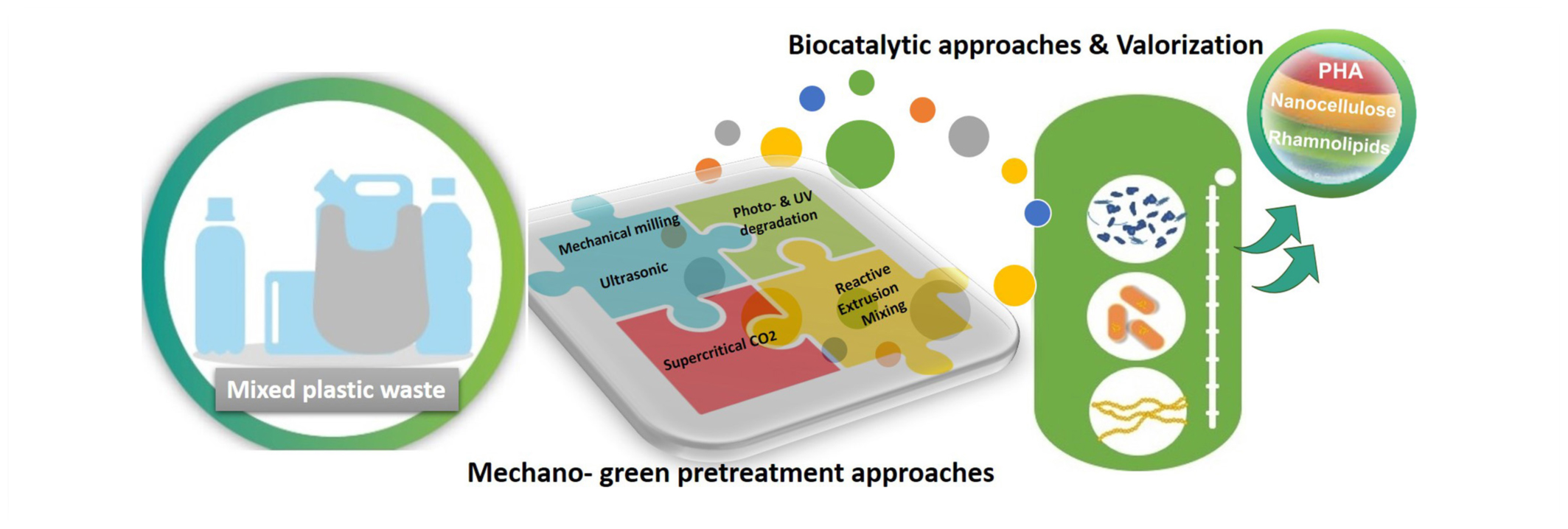 Biocatalytic approaches & Valorization

PHA

Nanocellulose

Rhamnolipids

Mixed plastic waste

Mechanical milling

Photo- & UV degradation

Ultrasonic

Reactive Extrusion Mixing

Supercritical CO2

Mechano- green pretreatment approaches